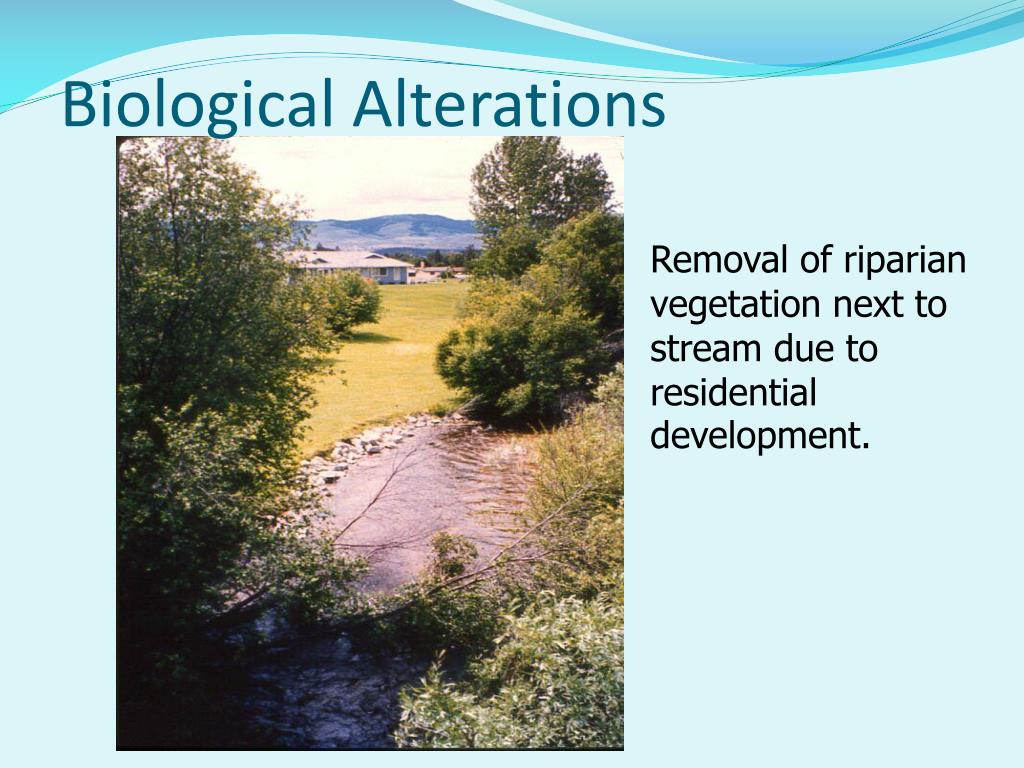 Biological Alterations

Removal of riparian vegetation next to stream due to residential development.